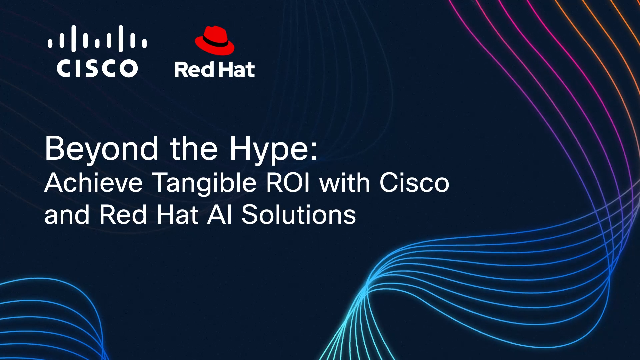 CISCO

Red Hat

Beyond the Hype:
Achieve Tangible ROI with Cisco and Red Hat AI Solutions